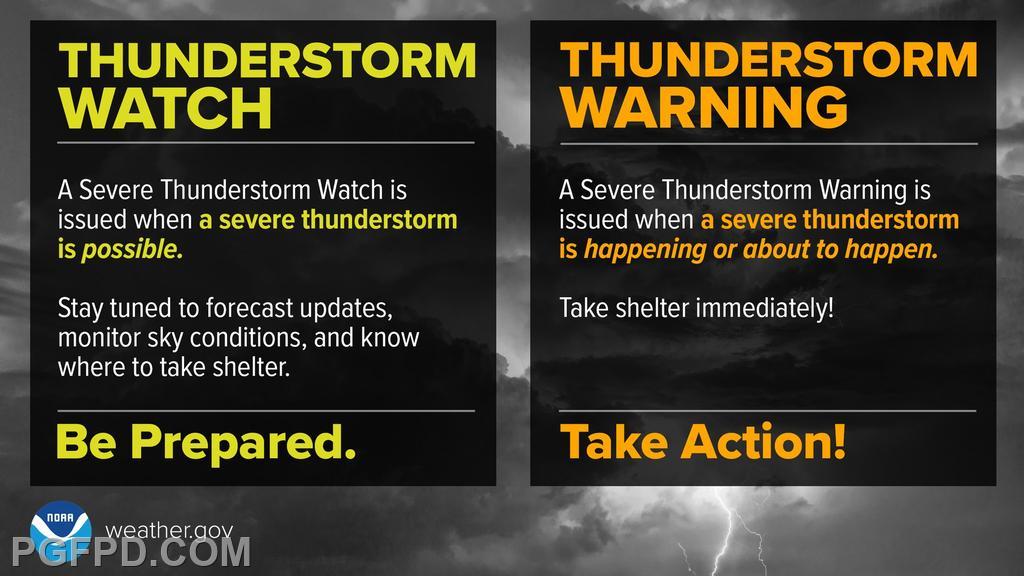 THUNDERSTORM WATCH

A Severe Thunderstorm Watch is issued when a severe thunderstorm is possible.

Stay tuned to forecast updates, monitor sky conditions, and know where to take shelter.

Be Prepared.

THUNDERSTORM WARNING

A Severe Thunderstorm Warning is issued when a severe thunderstorm is happening or about to happen.

Take shelter immediately!

Take Action!

NOAA

weather.gov

PGFPD.COM